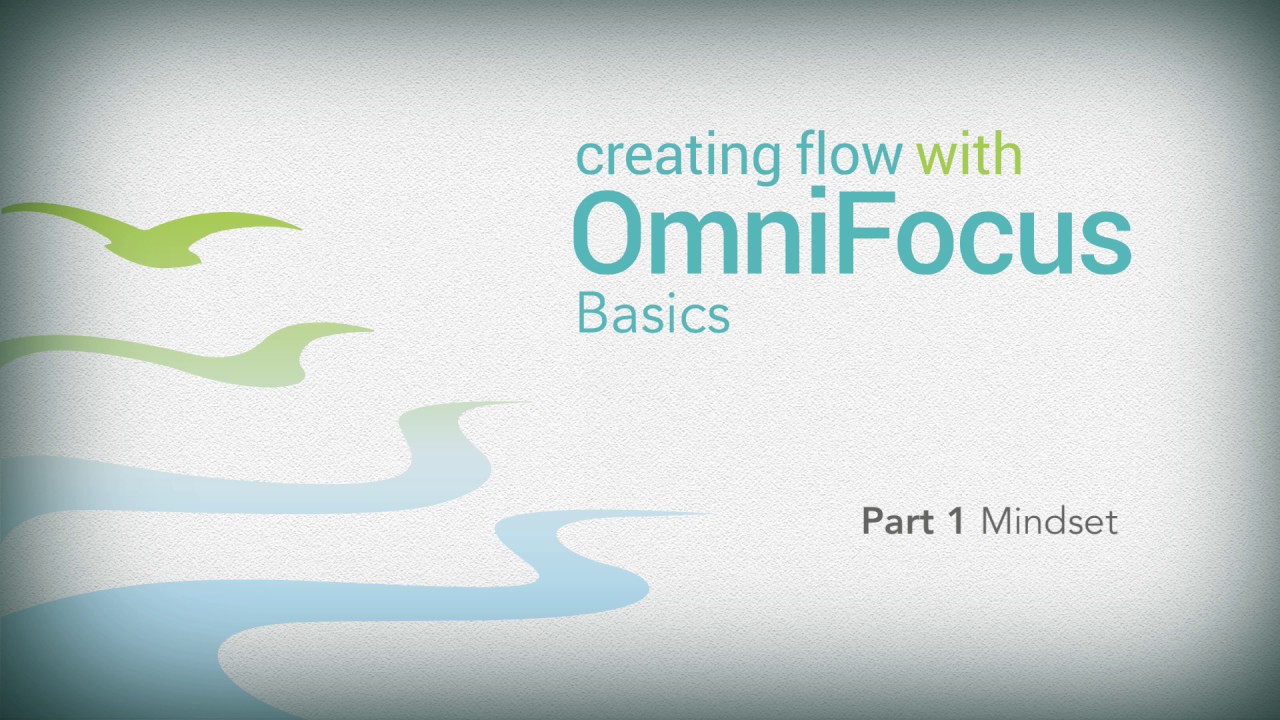 creating flow with
OmniFocus
Basics

Part 1 Mindset